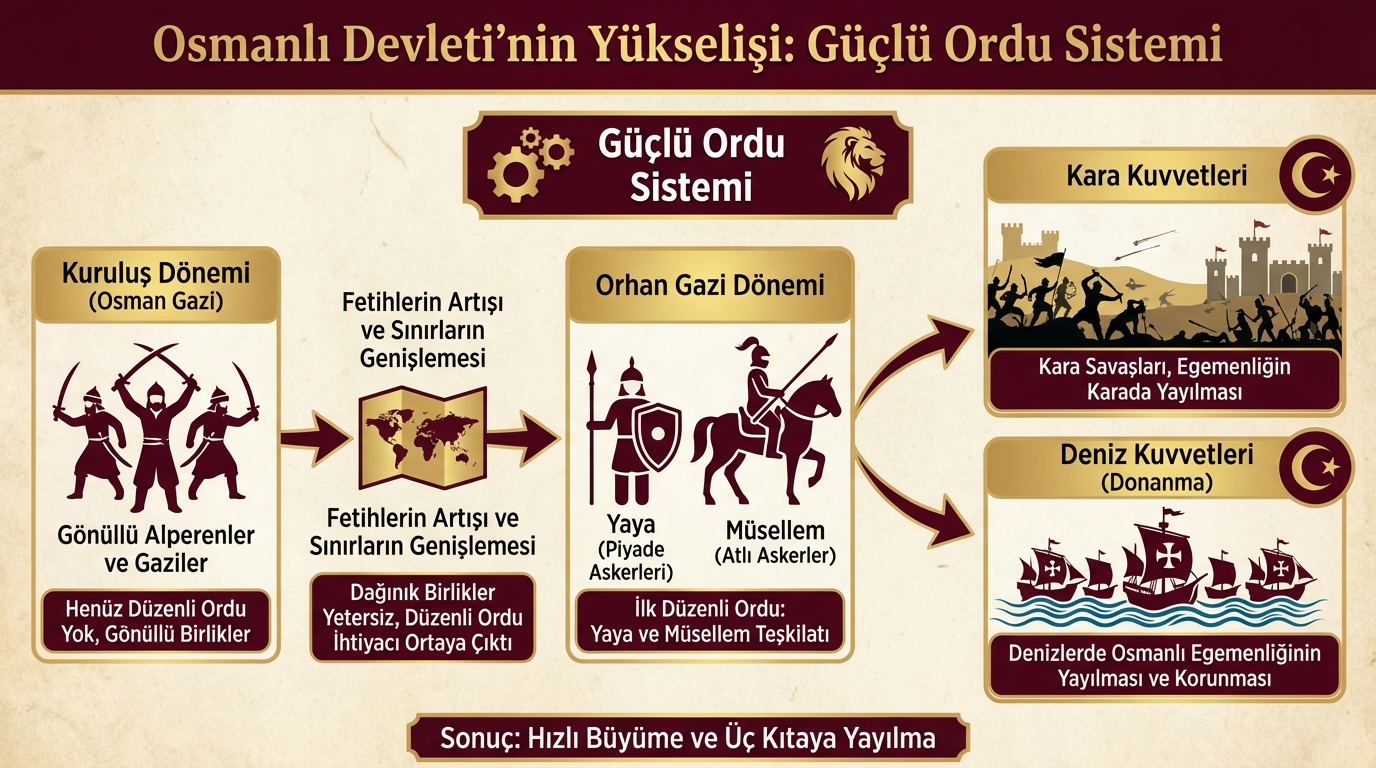 Osmanlı Devleti'nin Yükselişi: Güçlü Ordu Sistemi

Güçlü Ordu Sistemi

Kuruluş Dönemi (Osman Gazi)

Gönüllü Alperenler ve Gaziler

Henüz Düzenli Ordu Yok, Gönüllü Birlikler

Fetihlerin Artışı ve Sınırların Genişlemesi

Fetihlerin Artışı ve Sınırların Genişlemesi

Dağınık Birlikler Yetersiz, Düzenli Ordu İhtiyacı Ortaya Çıktı

Orhan Gazi Dönemi

Yaya (Piyade Askerleri)

Müsellem (Atlı Askerler)

İlk Düzenli Ordu: Yaya ve Müsellem Teşkilatı

Kara Kuvvetleri

Kara Savaşları, Egemenliğin Karada Yayılması

Deniz Kuvvetleri (Donanma)

Denizlerde Osmanlı Egemenliğinin Yayılması ve Korunması

Sonuç: Hızlı Büyüme ve Üç Kıtaya Yayılma